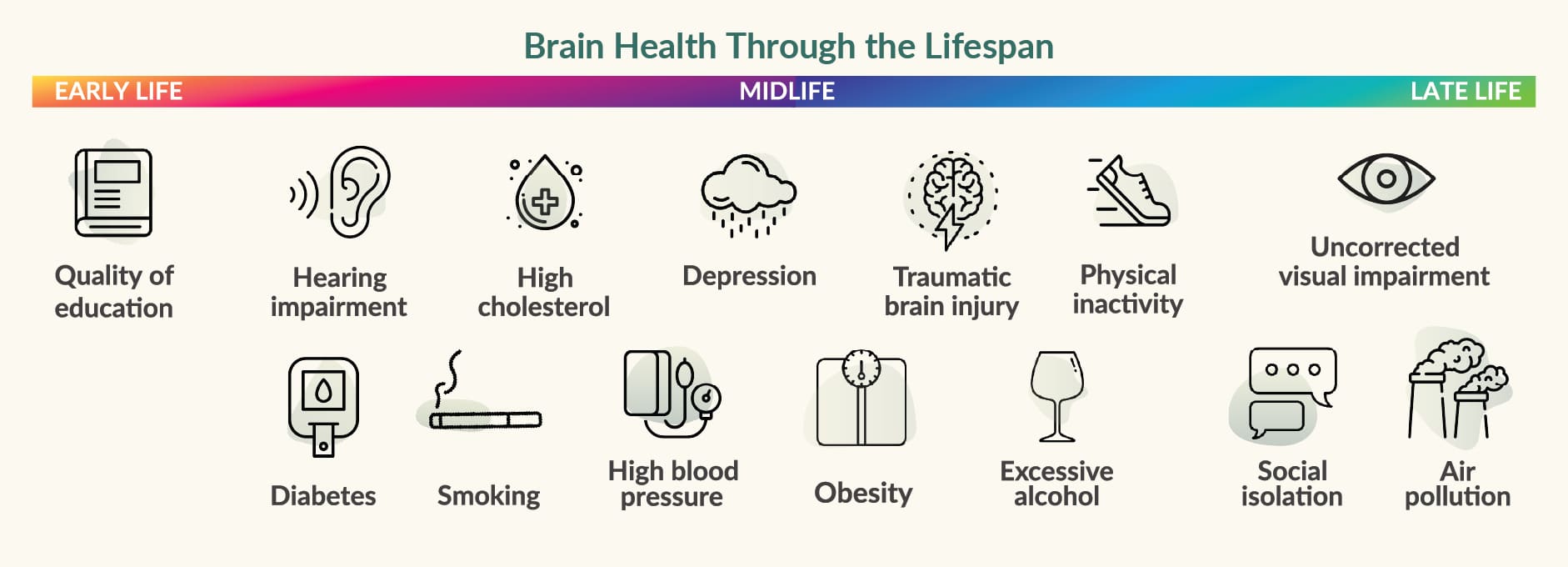 Brain Health Through the Lifespan

EARLY LIFE MIDLIFE LATE LIFE

Quality of education

Hearing impairment

High cholesterol

Depression

Traumatic brain injury

Physical inactivity

Uncorrected visual impairment

Diabetes

Smoking

High blood pressure

Obesity

Excessive alcohol

Social isolation

Air pollution